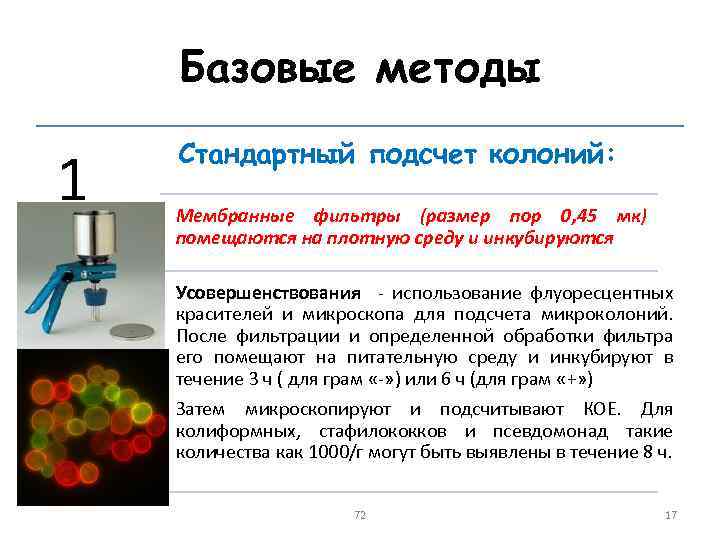 Базовые методы

1

Стандартный подсчет колоний:

Мембранные фильтры (размер пор 0,45 мк) помещаются на плотную среду и инкубируются

Усовершенствования - использование флуоресцентных красителей и микроскопа для подсчета микроколоний. После фильтрации и определенной обработки фильтра его помещают на питательную среду и инкубируют в течение 3 ч ( для грам «-») или 6 ч (для грам «+»)

Затем микроскопируют и подсчитывают КОЕ. Для колиформных, стафилококков и псевдомонад такие количества как 1000/г могут быть выявлены в течение 8 ч.

72

17